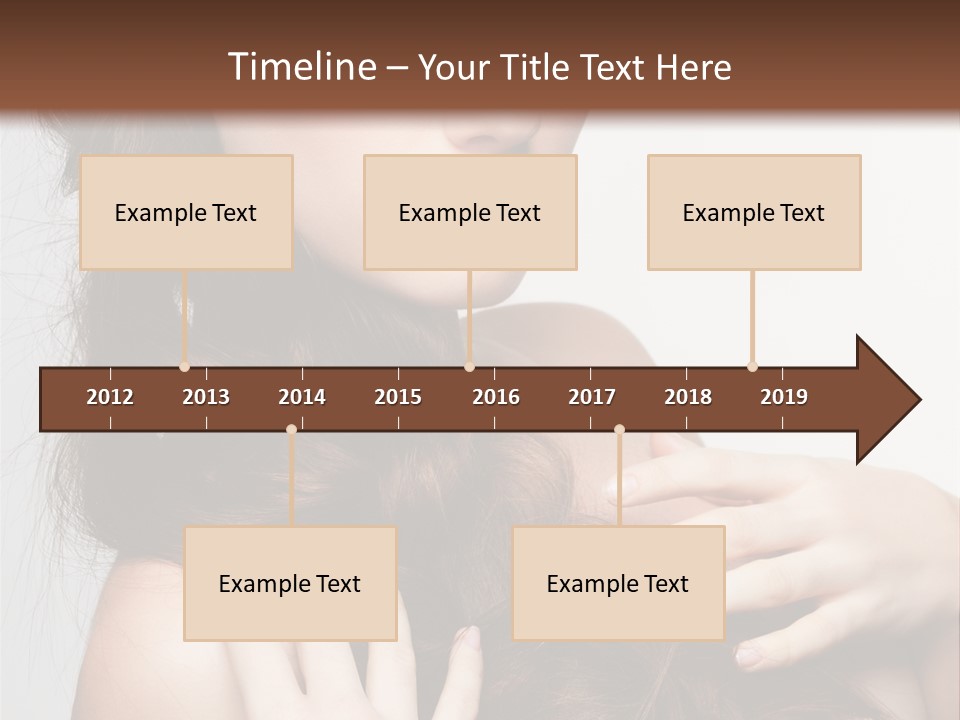 Timeline – Your Title Text Here

Example Text

Example Text

Example Text

2012
2013
2014
2015
2016
2017
2018
2019

Example Text

Example Text